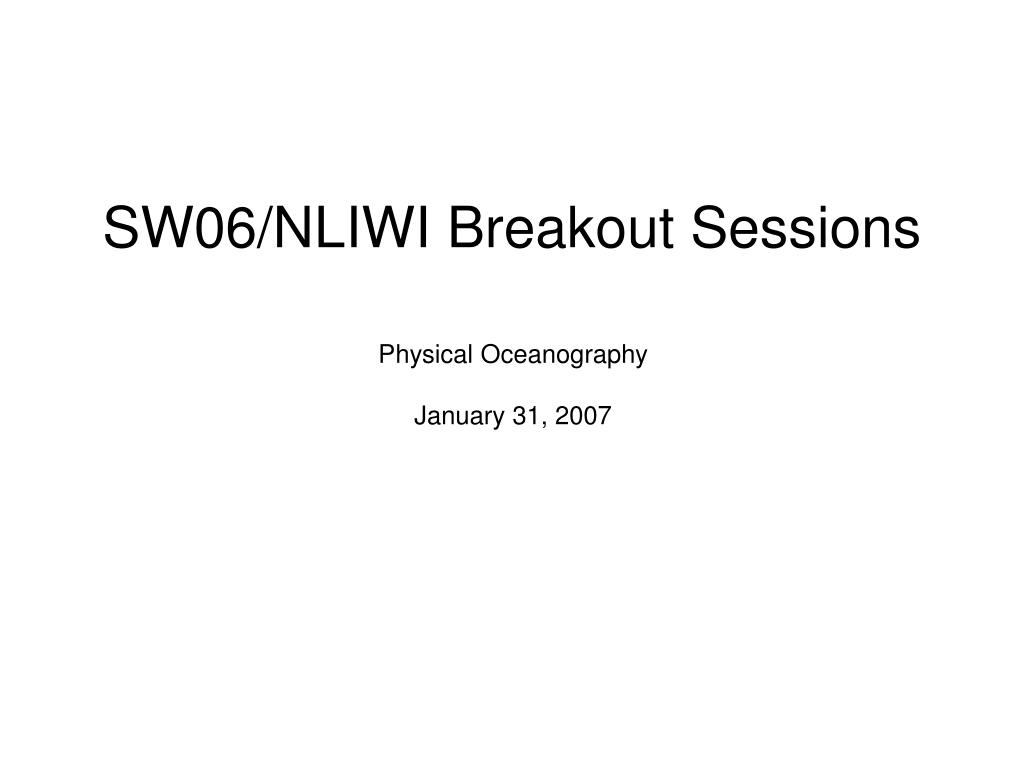 SW06/NLIWI Breakout Sessions

Physical Oceanography

January 31, 2007